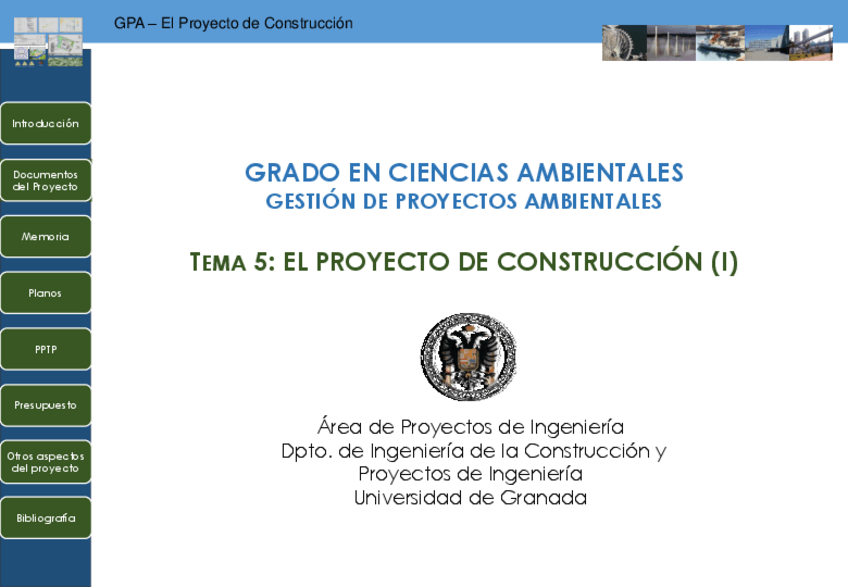 GPA – El Proyecto de Construcción

Introducción

Documentos del Proyecto

Memoria

Planos

PPTP

Presupuesto

Otros aspectos del proyecto

Bibliografía

GRADO EN CIENCIAS AMBIENTALES
GESTIÓN DE PROYECTOS AMBIENTALES

TEMA 5: EL PROYECTO DE CONSTRUCCIÓN (I)

Área de Proyectos de Ingeniería
Dpto. de Ingeniería de la Construcción y Proyectos de Ingeniería
Universidad de Granada